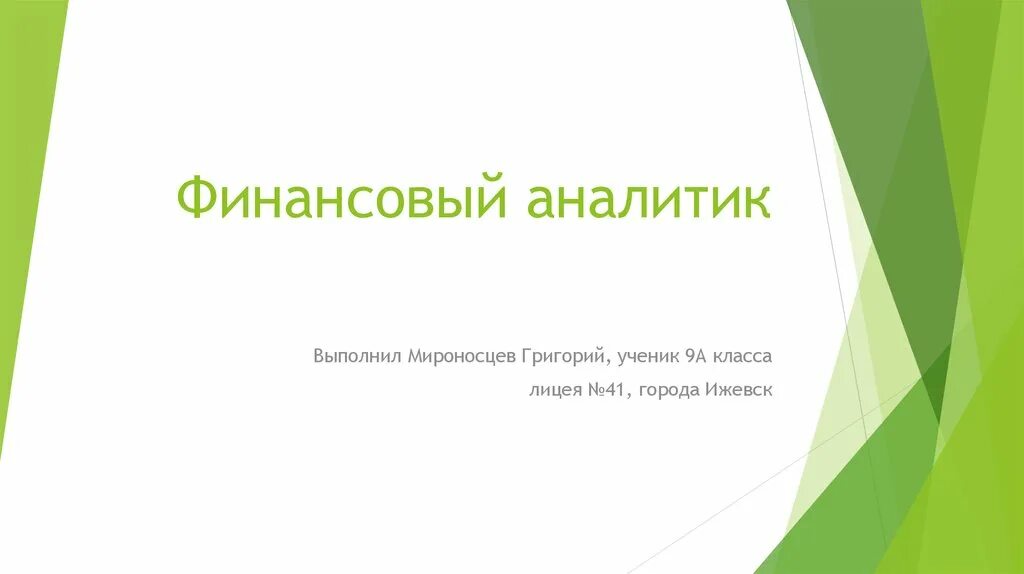 Финансовый аналитик

Выполнил Мироносцев Григорий, ученик 9А класса

лицея №41, города Ижевск